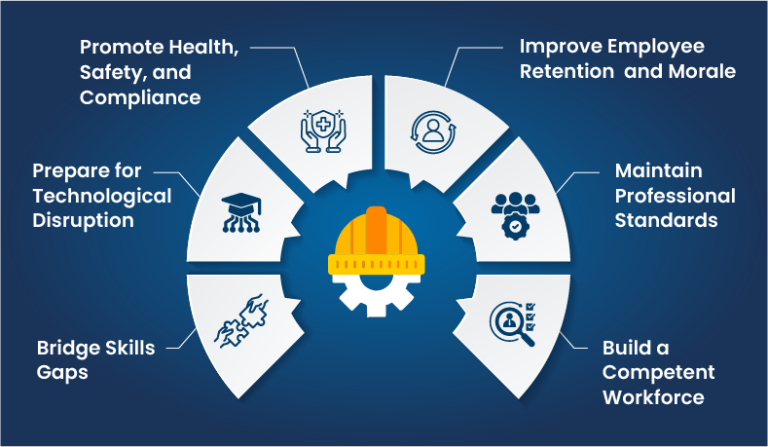 Promote Health, Safety, and Compliance

Improve Employee Retention and Morale

Prepare for Technological Disruption

Maintain Professional Standards

Bridge Skills Gaps

Build a Competent Workforce